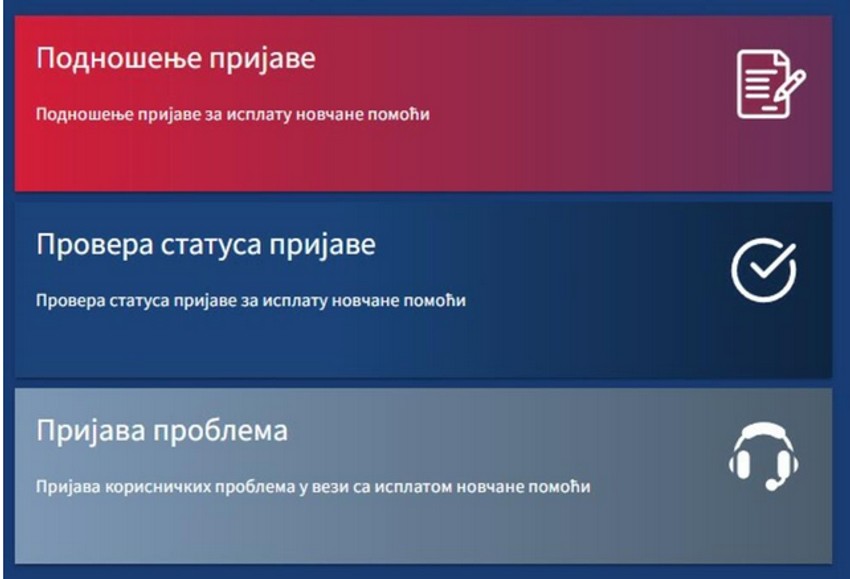 Подношење пријаве

Подношење пријаве за исплату новчане помоћи

Провера статуса пријаве

Провера статуса пријаве за исплату новчане помоћи

Пријава проблема

Пријава корисничких проблема у вези са исплатом новчане помоћи